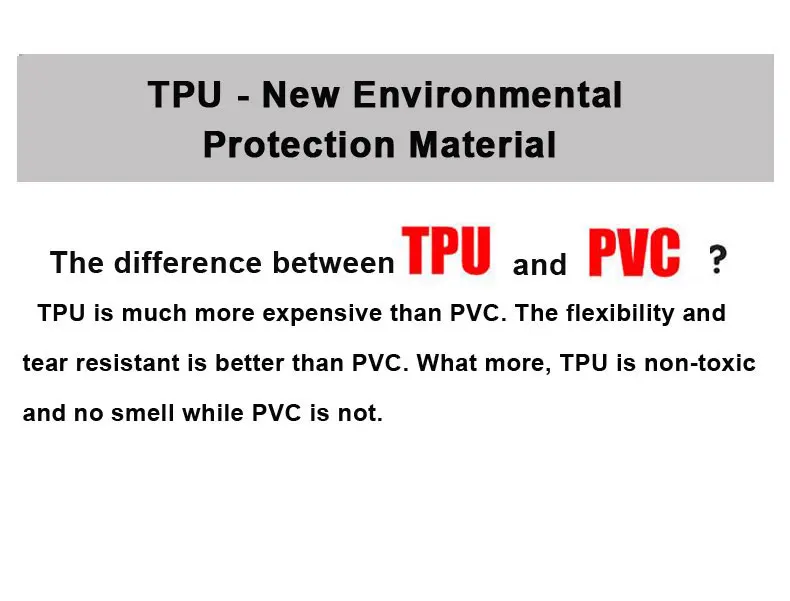 TPU - New Environmental Protection Material

The difference between TPU and PVC ?

TPU is much more expensive than PVC. The flexibility and tear resistant is better than PVC. What more, TPU is non-toxic and no smell while PVC is not.